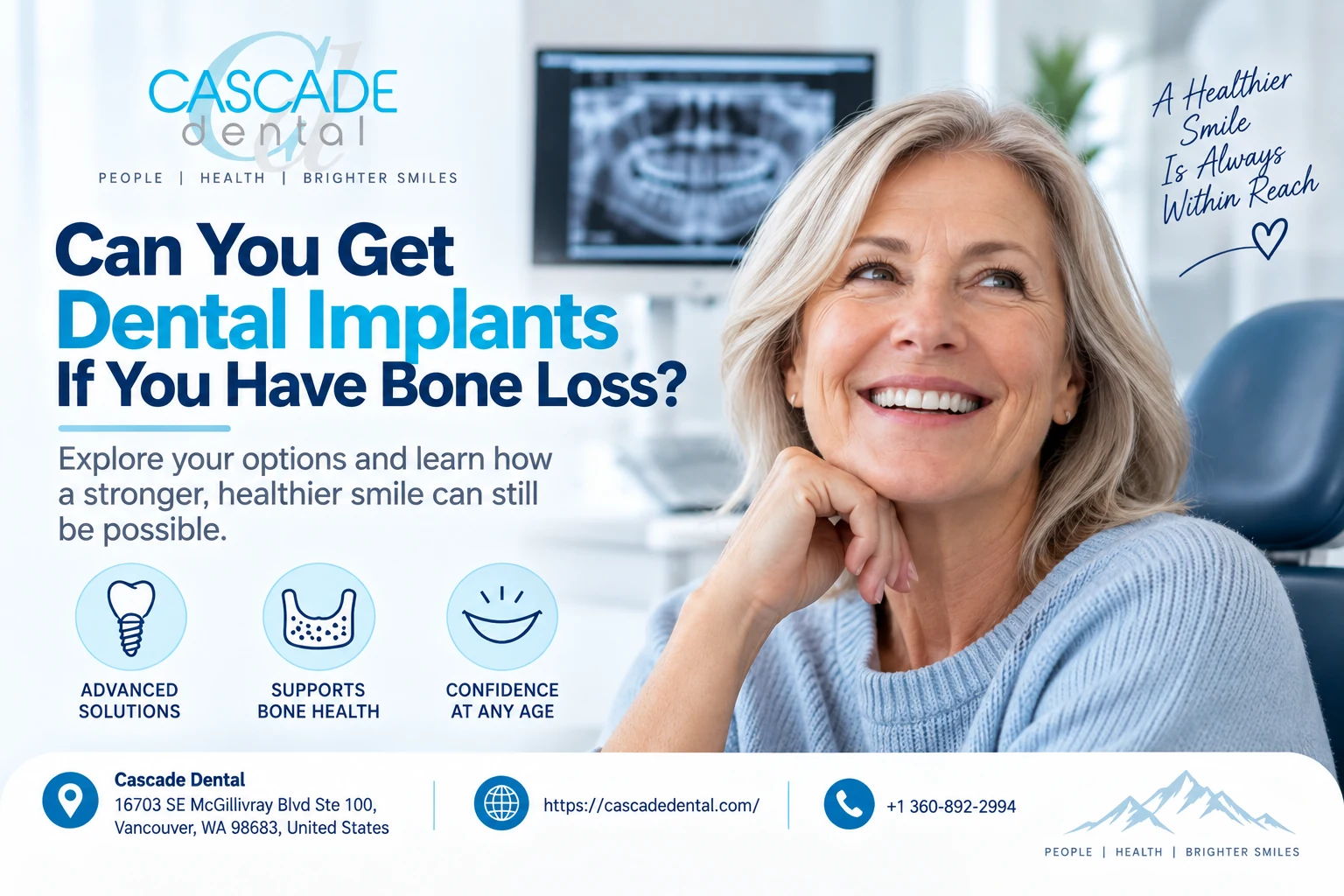 CASCADE dental

PEOPLE | HEALTH | BRIGHTER SMILES

A Healthier Smile Is Always Within Reach

Can You Get Dental Implants If You Have Bone Loss?

Explore your options and learn how a stronger, healthier smile can still be possible.

ADVANCED SOLUTIONS

SUPPORTS BONE HEALTH

CONFIDENCE AT ANY AGE

Cascade Dental
16703 SE McGillivray Blvd Ste 100, Vancouver, WA 98683, United States

https://cascadedental.com/

+1 360-892-2994

PEOPLE | HEALTH | BRIGHTER SMILES